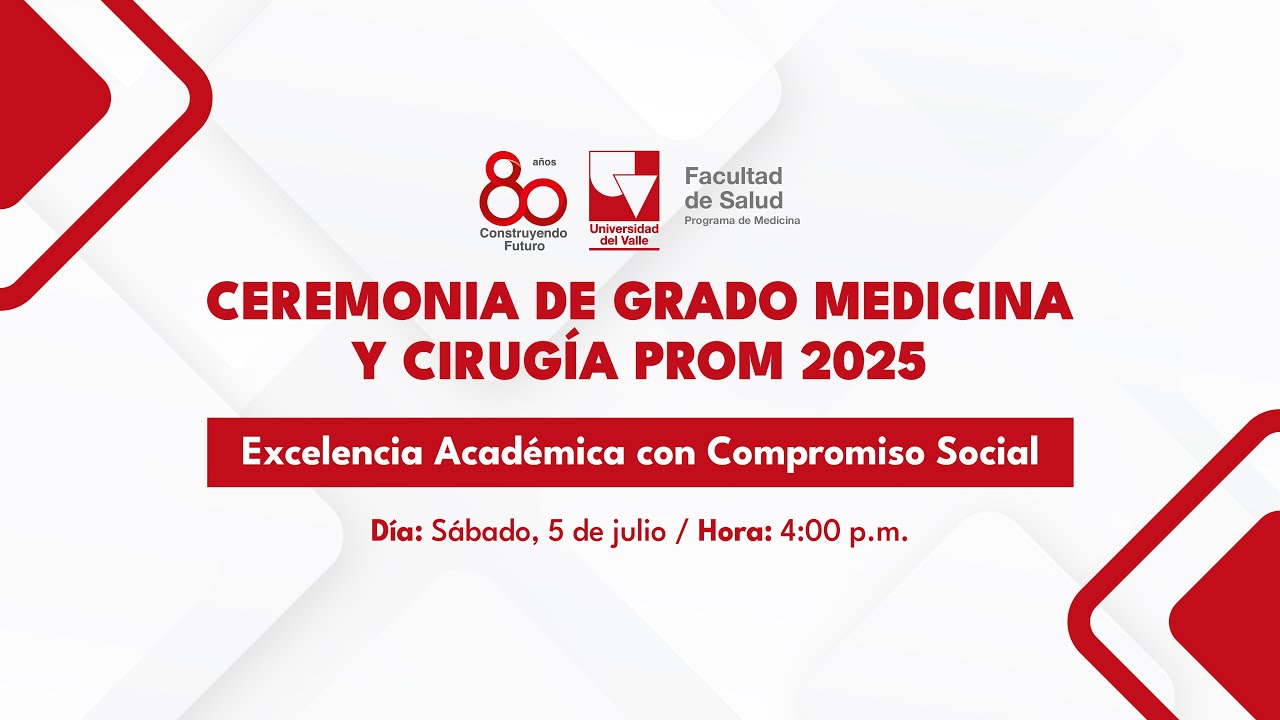 80 años
Construyendo Futuro

Universidad del Valle

Facultad de Salud
Programa de Medicina

CEREMONIA DE GRADO MEDICINA Y CIRUGÍA PROM 2025

Excelencia Académica con Compromiso Social

Día: Sábado, 5 de julio / Hora: 4:00 p.m.